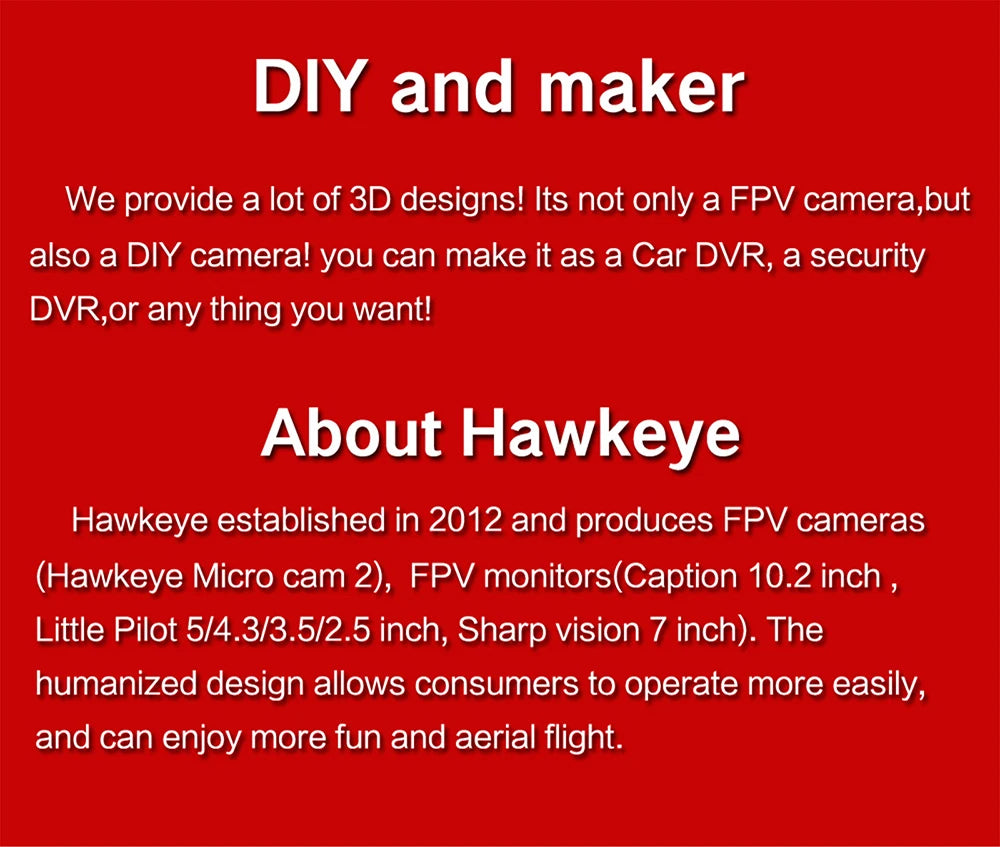 DIY and maker

We provide a lot of 3D designs! Its not only a FPV camera,but also a DIY camera! you can make it as a Car DVR, a security DVR,or any thing you want!

About Hawkeye

Hawkeye established in 2012 and produces FPV cameras (Hawkeye Micro cam 2), FPV monitors(Caption 10.2 inch , Little Pilot 5/4.3/3.5/2.5 inch, Sharp vision 7 inch). The humanized design allows consumers to operate more easily, and can enjoy more fun and aerial flight.